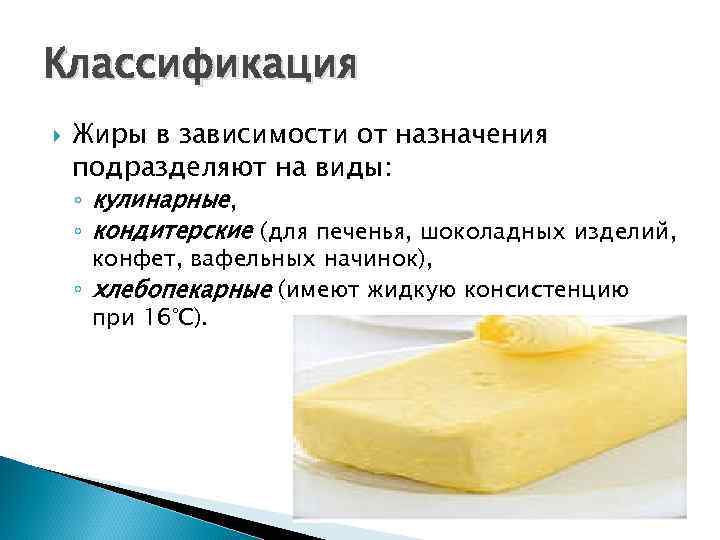 Классификация

Жиры в зависимости от назначения подразделяют на виды:

кулинарные,

кондитерские (для печенья, шоколадных изделий, конфет, вафельных начинок),

хлебопекарные (имеют жидкую консистенцию при 16°С).